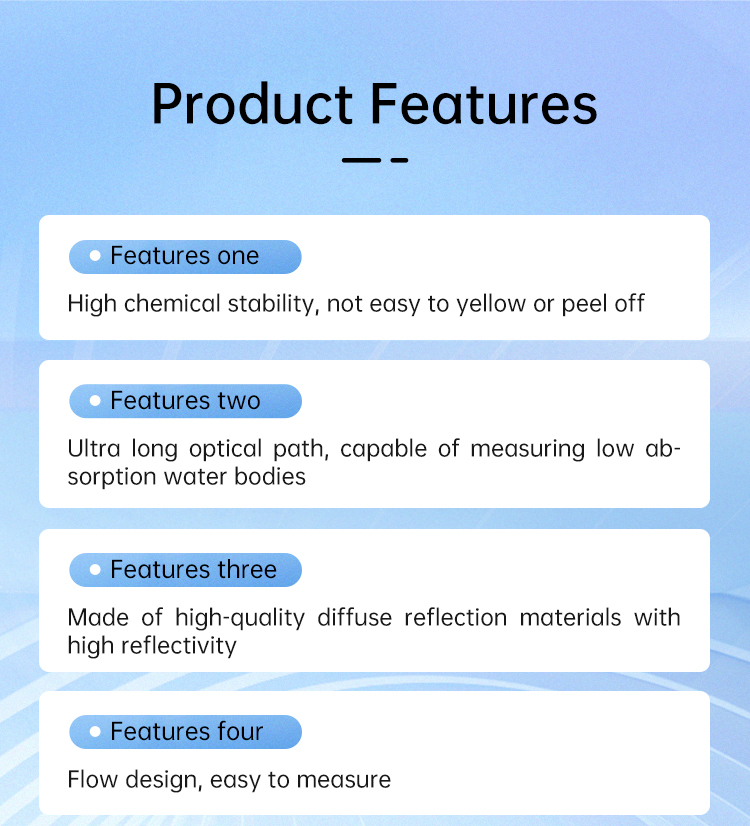 Product Features

Features one

High chemical stability, not easy to yellow or peel off

Features two

Ultra long optical path, capable of measuring low absorption water bodies

Features three

Made of high-quality diffuse reflection materials with high reflectivity

Features four

Flow design, easy to measure